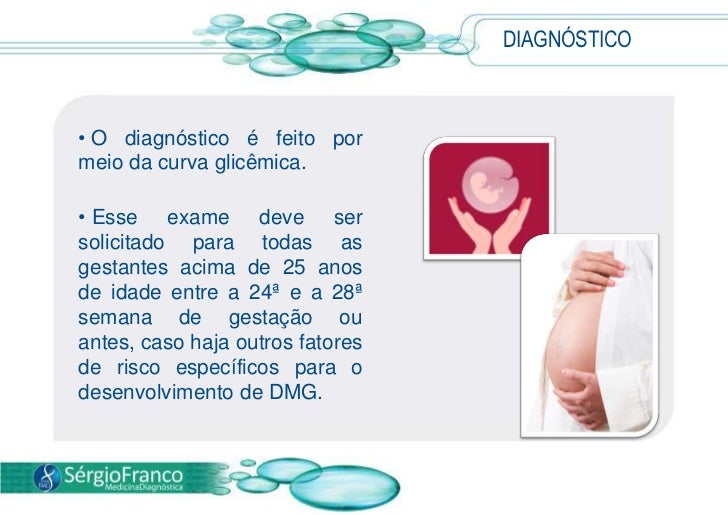 DIAGNÓSTICO

• O diagnóstico é feito por meio da curva glicêmica.

• Esse exame deve ser solicitado para todas as gestantes acima de 25 anos de idade entre a 24ª e a 28ª semana de gestação ou antes, caso haja outros fatores de risco específicos para o desenvolvimento de DMG.

SérgioFranco
MedicinaDiagnóstica